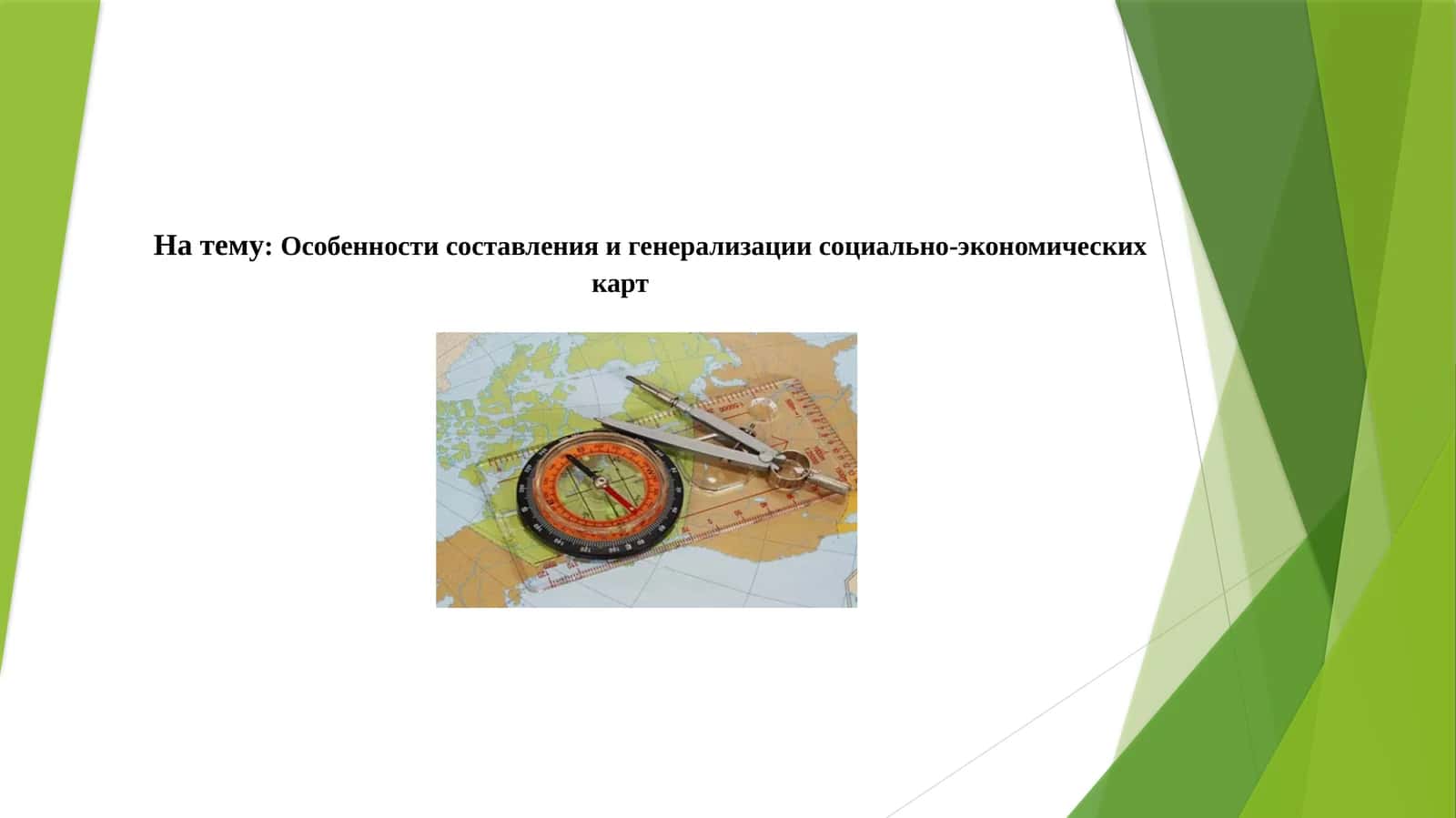 На тему: Особенности составления и генерализации социально-экономических карт